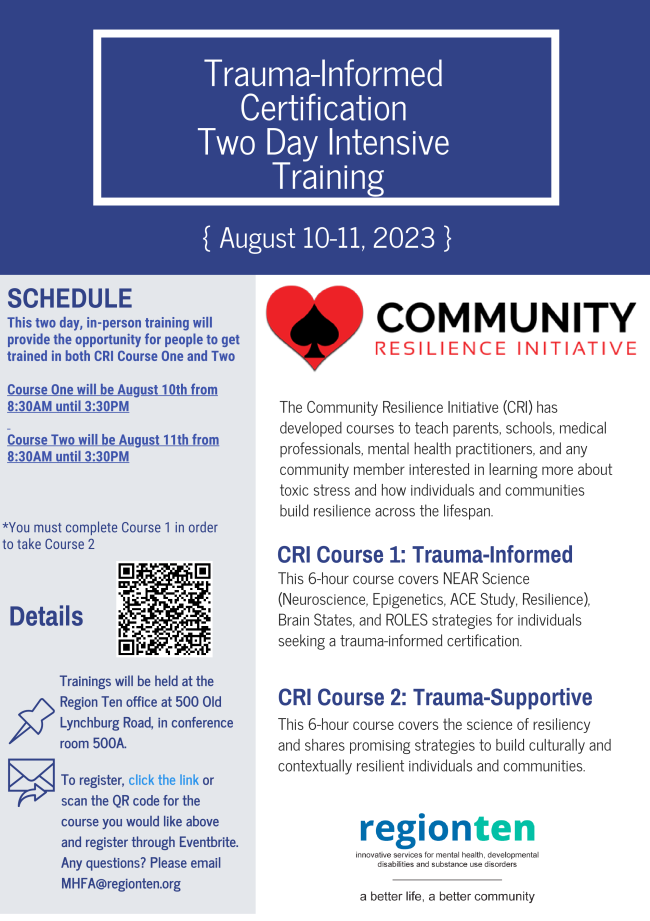 Trauma-Informed Certification Two Day Intensive Training

{ August 10-11, 2023 }

SCHEDULE

This two day, in-person training will provide the opportunity for people to get trained in both CRI Course One and Two

Course One will be August 10th from 8:30AM until 3:30PM

Course Two will be August 11th from 8:30AM until 3:30PM

*You must complete Course 1 in order to take Course 2

Details

Trainings will be held at the Region Ten office at 500 Old Lynchburg Road, in conference room 500A.

To register, click the link or scan the QR code for the course you would like above and register through Eventbrite. Any questions? Please email MHFA@regionten.org

COMMUNITY
RESILIENCE INITIATIVE

The Community Resilience Initiative (CRI) has developed courses to teach parents, schools, medical professionals, mental health practitioners, and any community member interested in learning more about toxic stress and how individuals and communities build resilience across the lifespan.

CRI Course 1: Trauma-Informed

This 6-hour course covers NEAR Science (Neuroscience, Epigenetics, ACE Study, Resilience), Brain States, and ROLES strategies for individuals seeking a trauma-informed certification.

CRI Course 2: Trauma-Supportive

This 6-hour course covers the science of resiliency and shares promising strategies to build culturally and contextually resilient individuals and communities.

regionten
innovative services for mental health, developmental disabilities and substance use disorders

a better life, a better community